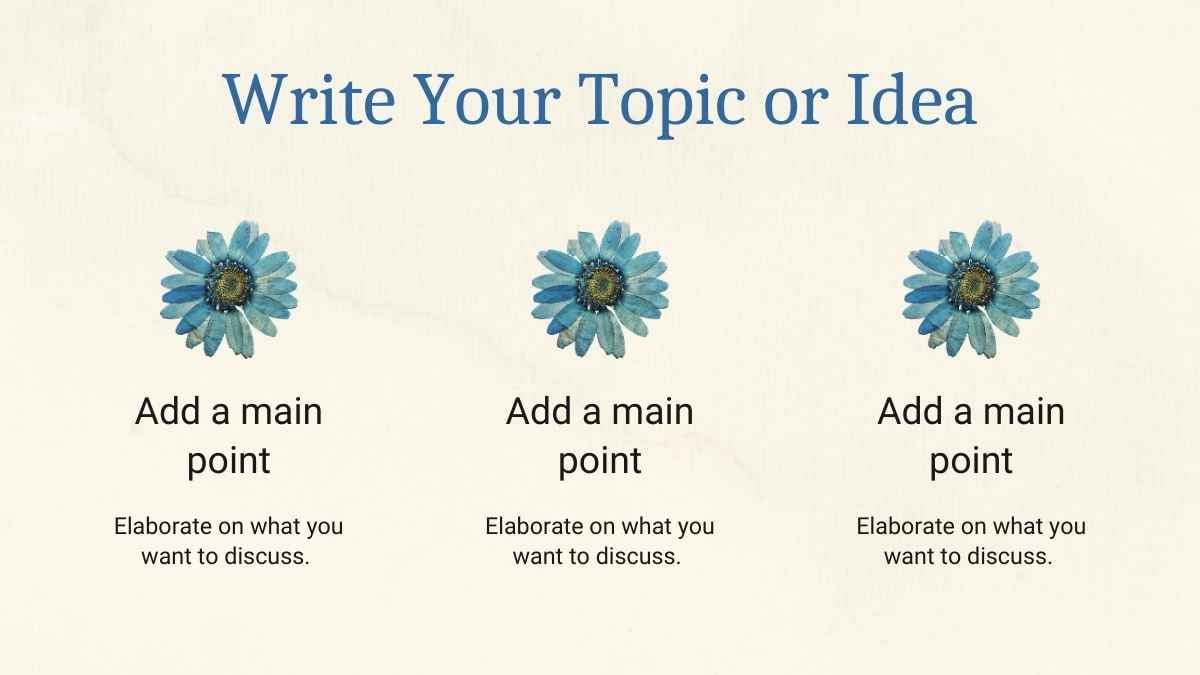 Write Your Topic or Idea

Add a main point

Elaborate on what you want to discuss.

Add a main point

Elaborate on what you want to discuss.

Add a main point

Elaborate on what you want to discuss.